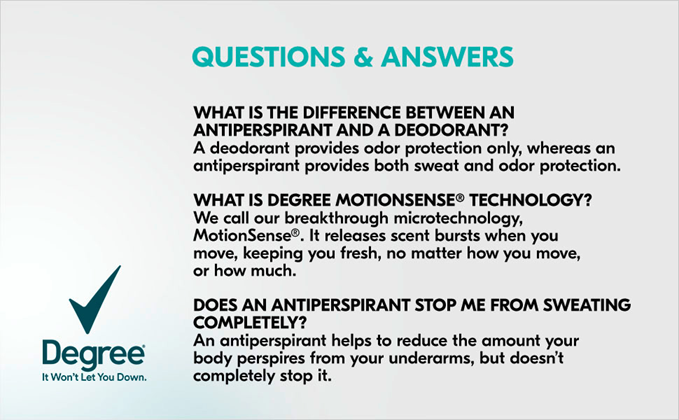 QUESTIONS & ANSWERS

WHAT IS THE DIFFERENCE BETWEEN AN ANTIPERSPIRANT AND A DEODORANT?
A deodorant provides odor protection only, whereas an antiperspirant provides both sweat and odor protection.

WHAT IS DEGREE MOTIONSENSE® TECHNOLOGY?
We call our breakthrough microtechnology, MotionSense®. It releases scent bursts when you move, keeping you fresh, no matter how you move, or how much.

DOES AN ANTIPERSPIRANT STOP ME FROM SWEATING COMPLETELY?
An antiperspirant helps to reduce the amount your body perspires from your underarms, but doesn't completely stop it.

Degree®
It Won't Let You Down.